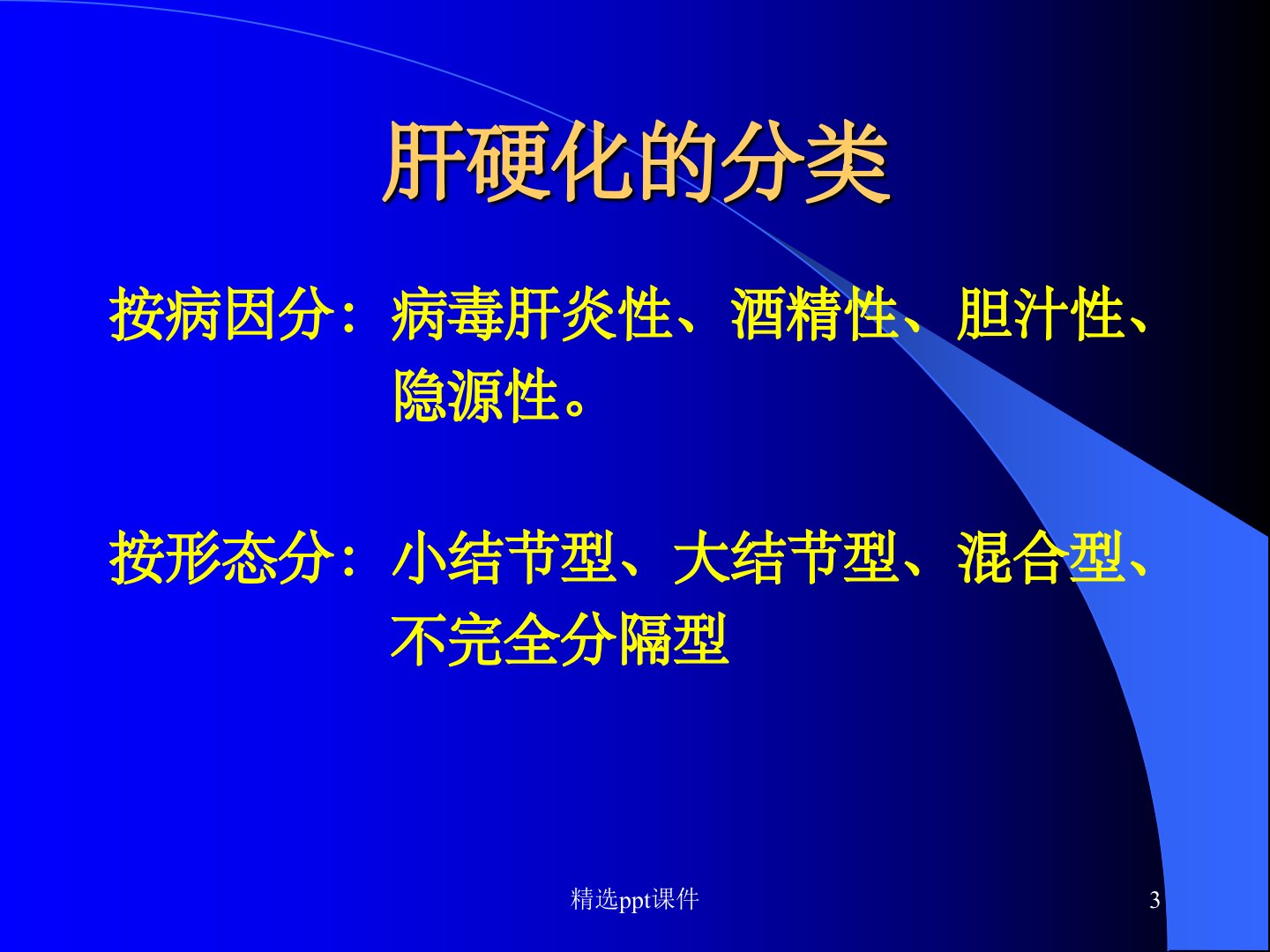 肝硬化的分类

按病因分：病毒肝炎性、酒精性、胆汁性、隐源性。

按形态分：小结节型、大结节型、混合型、不完全分隔型

精选ppt课件

3